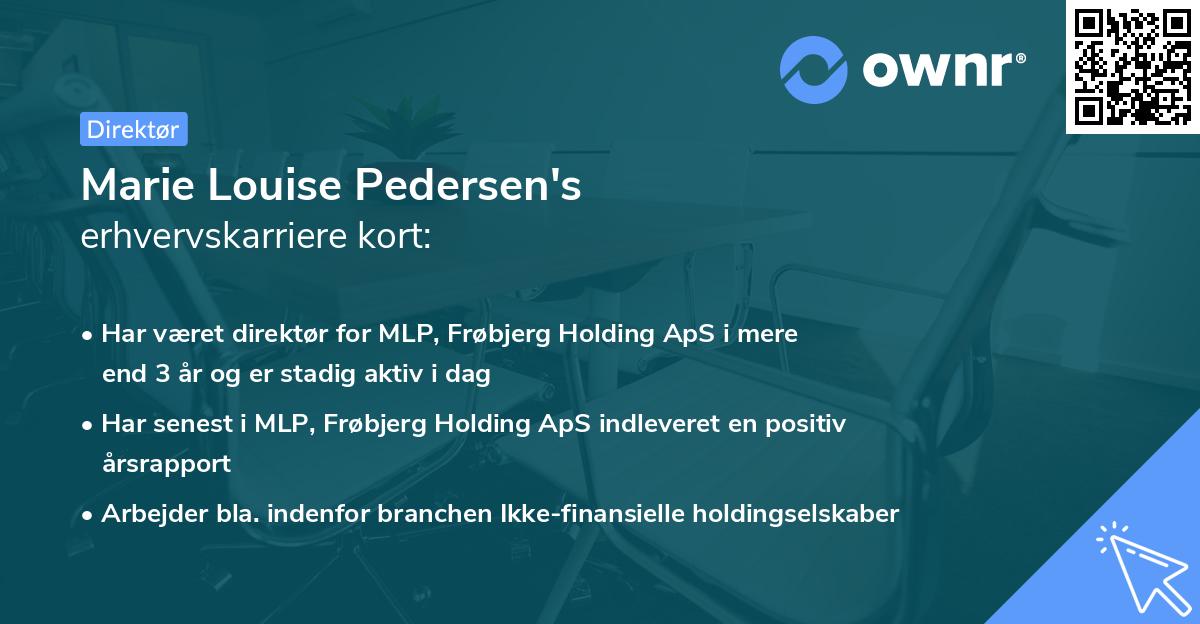 ownr®

Direktør

Marie Louise Pedersen's
erhvervskarriere kort:

• Har været direktør for MLP, Frøbjerg Holding ApS i mere end 3 år og er stadig aktiv i dag

• Har senest i MLP, Frøbjerg Holding ApS indleveret en positiv årsrapport

• Arbejder bla. indenfor branchen Ikke-finansielle holdingselskaber